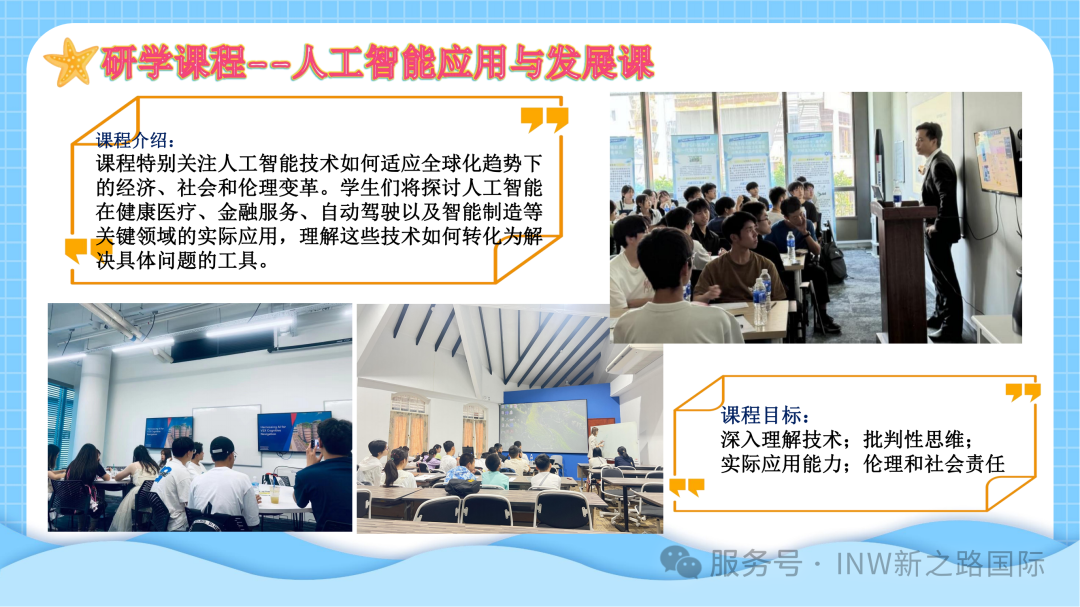 研学课程--人工智能应用与发展课

课程介绍：
课程特别关注人工智能技术如何适应全球化趋势下的经济、社会和伦理变革。学生们将探讨人工智能在健康医疗、金融服务、自动驾驶以及智能制造等关键领域的实际应用，理解这些技术如何转化为解决具体问题的工具。

课程目标：
深入理解技术；批判性思维；
实际应用能力；伦理和社会责任

服务号 · INW新之路国际